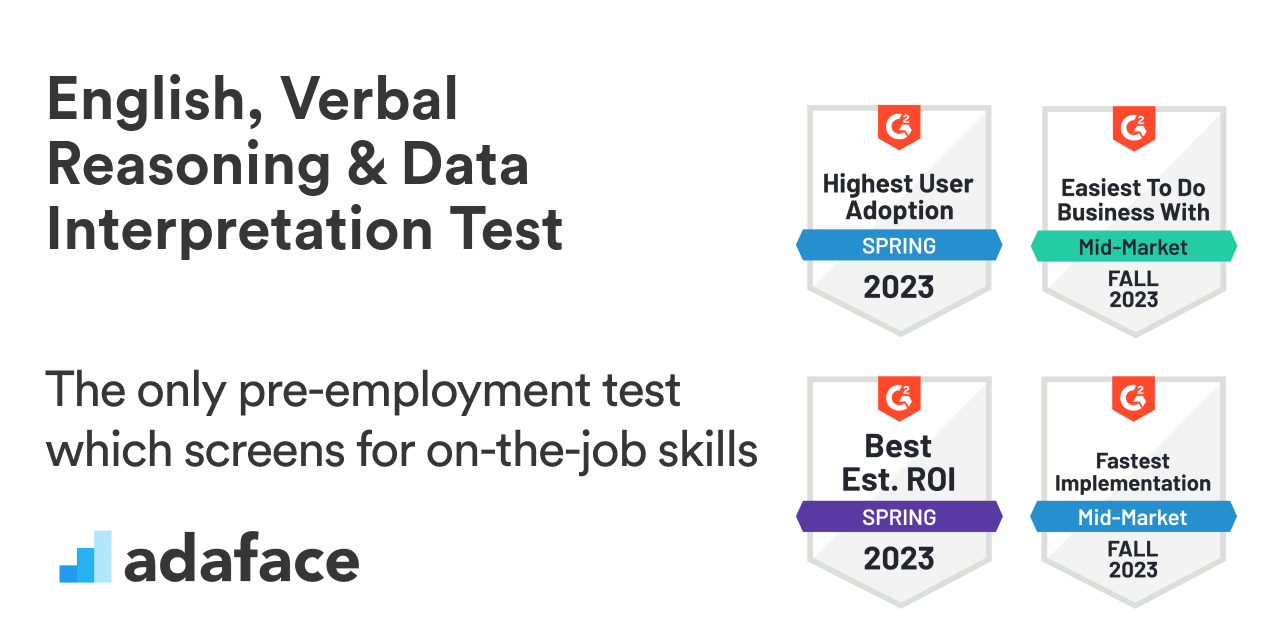 English, Verbal Reasoning & Data Interpretation Test

The only pre-employment test which screens for on-the-job skills

adaface

G2
Highest User Adoption
SPRING
2023

G2
Easiest To Do Business With
Mid-Market
FALL
2023

G2
Best Est. ROI
SPRING
2023

G2
Fastest Implementation
Mid-Market
FALL
2023